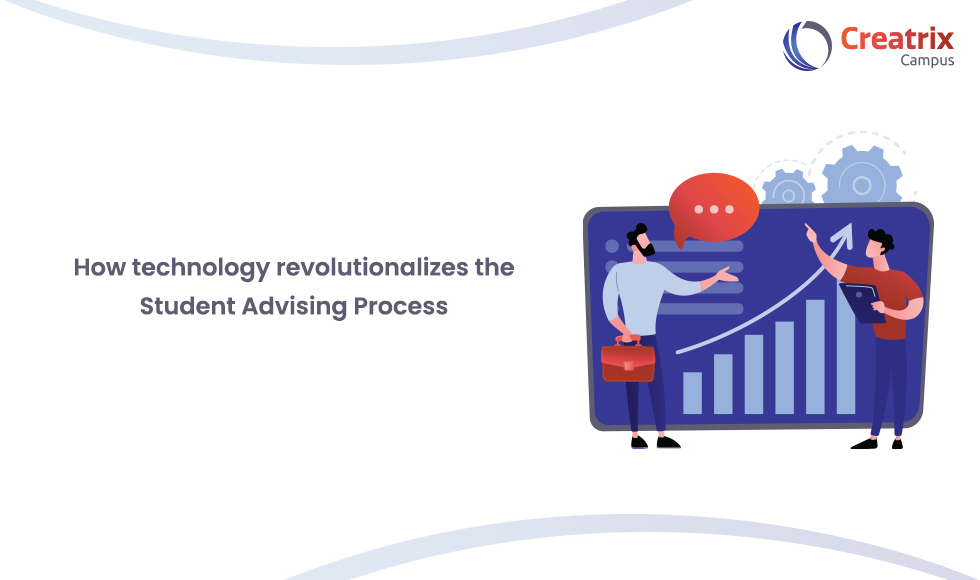 Creatrix
Campus

How technology revolutionalizes the Student Advising Process